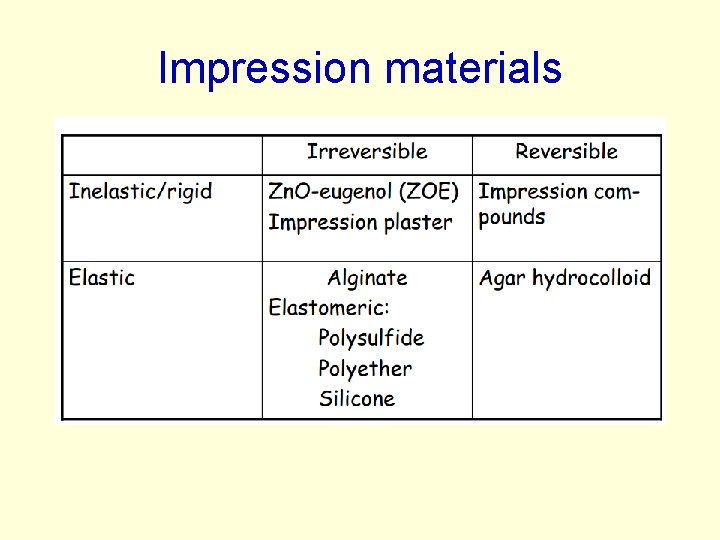 Impression materials

| | Irreversible | Reversible |
|---|---|---|
| Inelastic/rigid | ZnO-eugenol (ZOE) Impression plaster | Impression compounds |
| Elastic | Alginate Elastomeric: Polysulfide Polyether Silicone | Agar hydrocolloid |